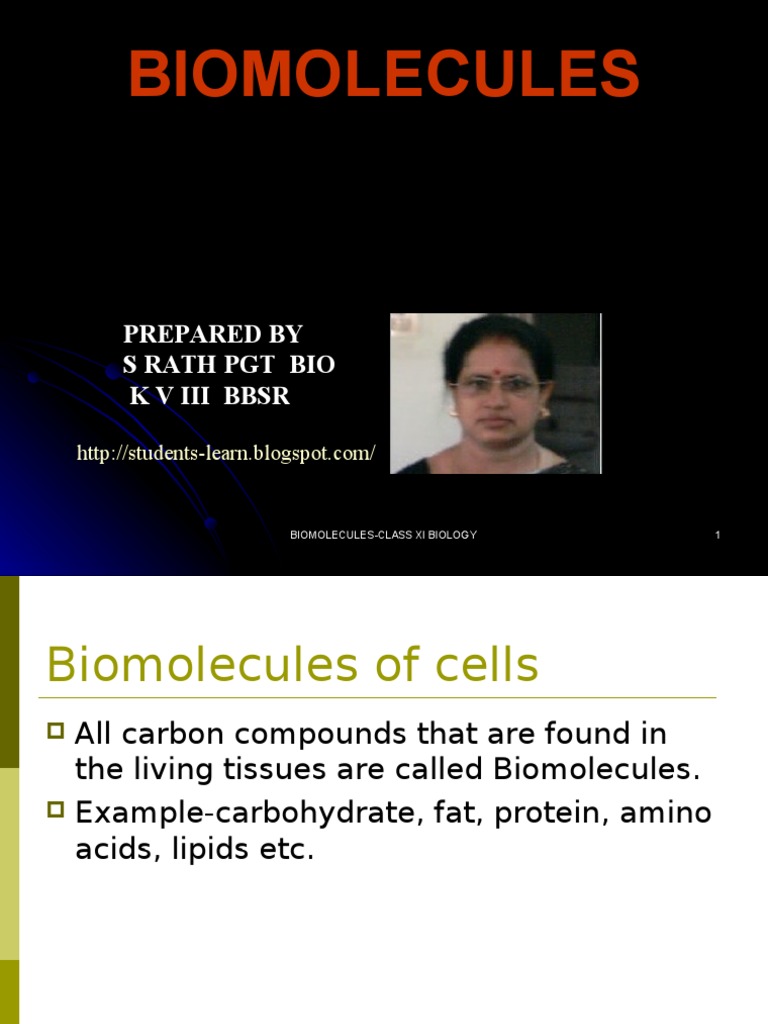 BIOMOLECULES

PREPARED BY
S RATH PGT BIO
K V III BBSR

http://students-learn.blogspot.com/

BIOMOLECULES-CLASS XI BIOLOGY 1

Biomolecules of cells

All carbon compounds that are found in the living tissues are called Biomolecules.

Example-carbohydrate, fat, protein, amino acids, lipids etc.